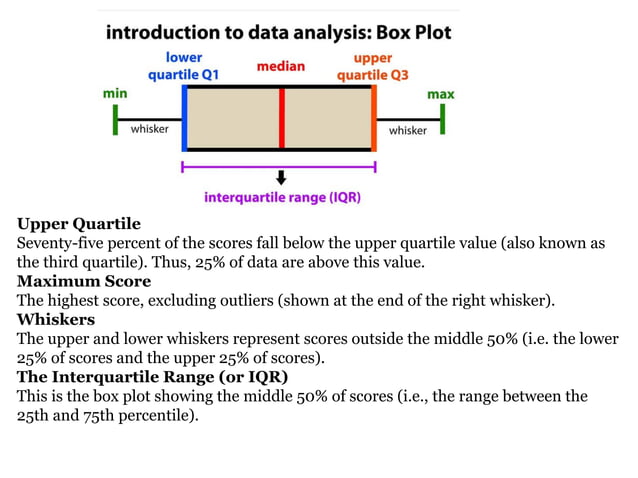 introduction to data analysis: Box Plot

lower quartile Q1

median

upper quartile Q3

min

max

whisker

whisker

interquartile range (IQR)

**Upper Quartile**
Seventy-five percent of the scores fall below the upper quartile value (also known as the third quartile). Thus, 25% of data are above this value.

**Maximum Score**
The highest score, excluding outliers (shown at the end of the right whisker).

**Whiskers**
The upper and lower whiskers represent scores outside the middle 50% (i.e. the lower 25% of scores and the upper 25% of scores).

**The Interquartile Range (or IQR)**
This is the box plot showing the middle 50% of scores (i.e., the range between the 25th and 75th percentile).